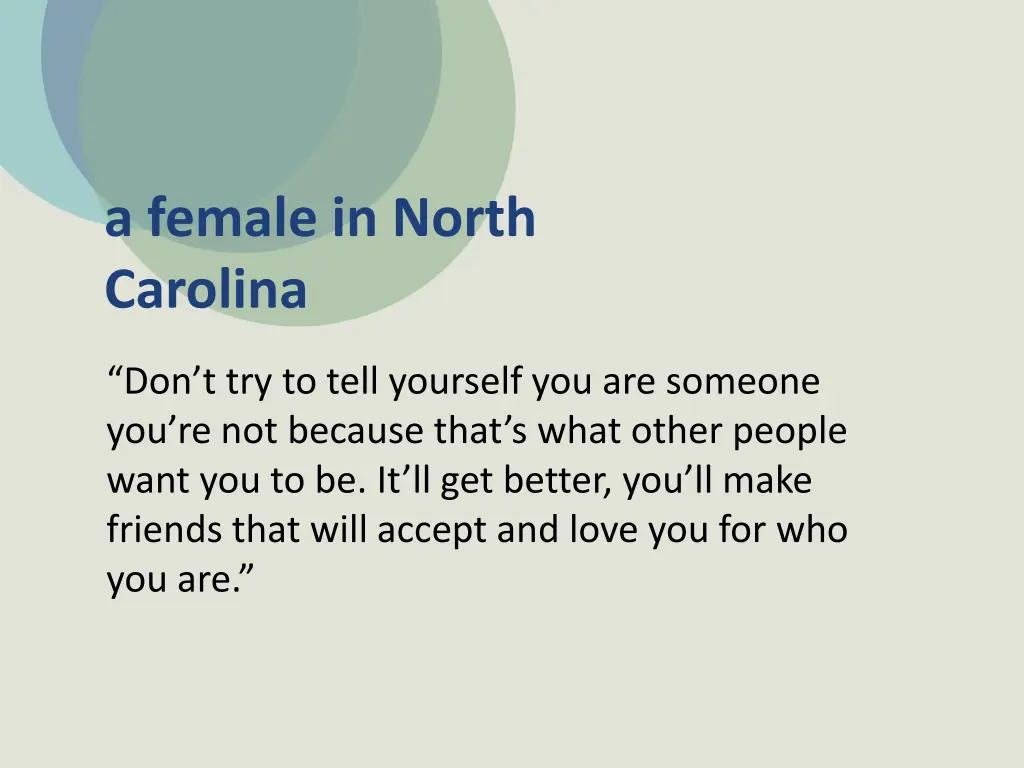 a female in North Carolina

“Don’t try to tell yourself you are someone you’re not because that’s what other people want you to be. It’ll get better, you’ll make friends that will accept and love you for who you are.”